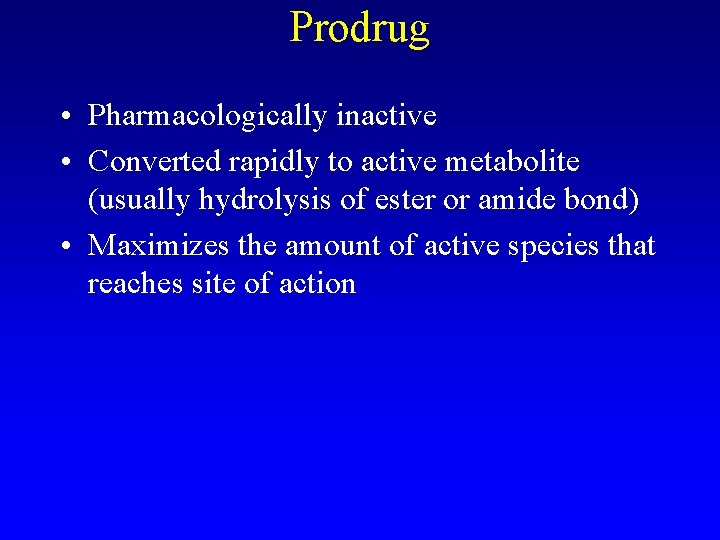 Prodrug

• Pharmacologically inactive
• Converted rapidly to active metabolite (usually hydrolysis of ester or amide bond)
• Maximizes the amount of active species that reaches site of action